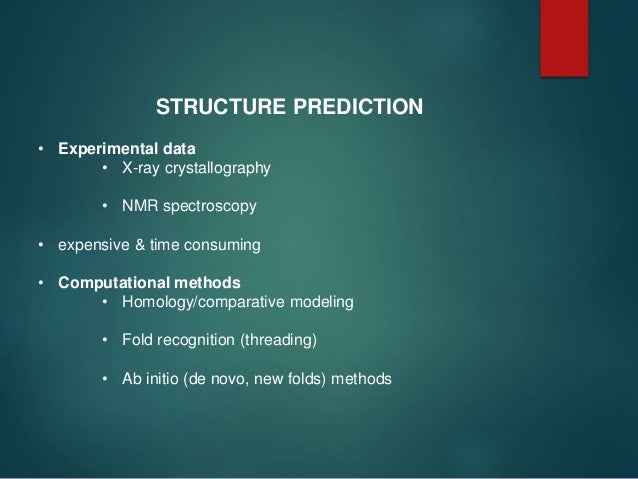 STRUCTURE PREDICTION

• Experimental data
  • X-ray crystallography

  • NMR spectroscopy

• expensive & time consuming

• Computational methods
  • Homology/comparative modeling

  • Fold recognition (threading)

  • Ab initio (de novo, new folds) methods